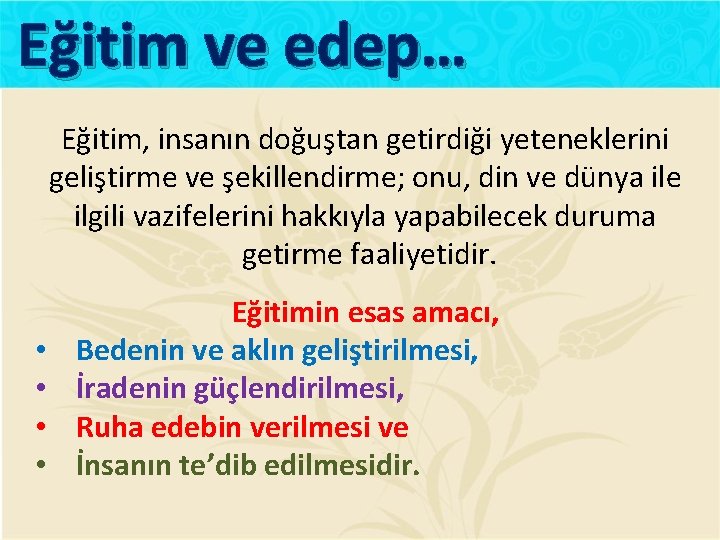 Eğitim ve edep…

Eğitim, insanın doğuştan getirdiği yeteneklerini geliştirme ve şekillendirme; onu, din ve dünya ile ilgili vazifelerini hakkıyla yapabilecek duruma getirme faaliyetidir.

Eğitimin esas amacı,
• Bedenin ve aklın geliştirilmesi,
• İradenin güçlendirilmesi,
• Ruha edebin verilmesi ve
• İnsanın te’dib edilmesidir.